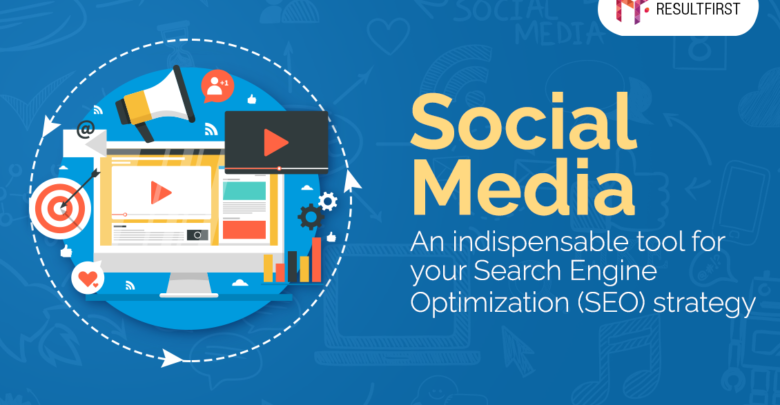 RESULTFIRST

SOCIAL MEDIA

+1

@

Social Media

An indispensable tool for your Search Engine Optimization (SEO) strategy